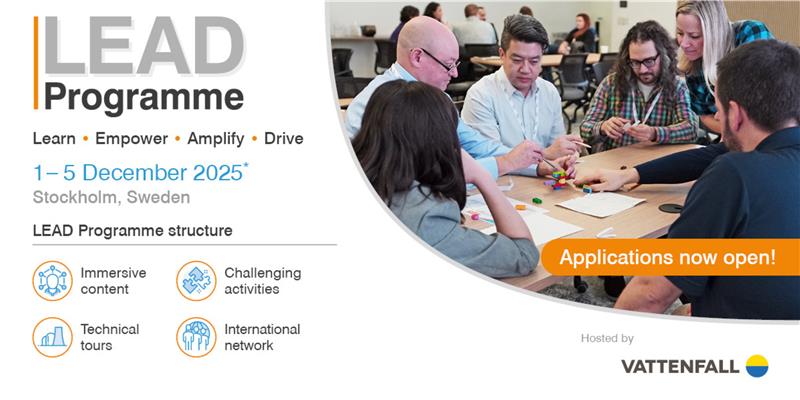 LEAD
Programme

Learn • Empower • Amplify • Drive

1–5 December 2025*
Stockholm, Sweden

LEAD Programme structure

Immersive content

Challenging activities

Technical tours

International network

Applications now open!

Hosted by

VATTENFALL